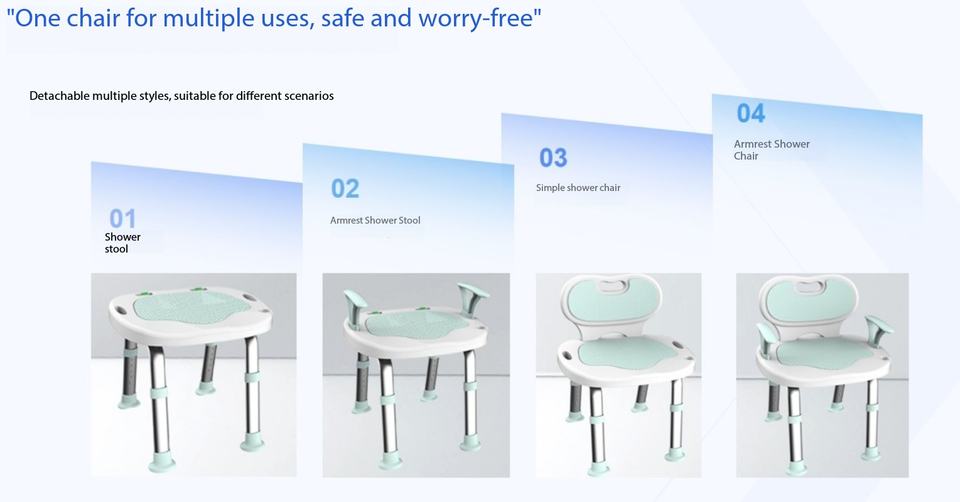 "One chair for multiple uses, safe and worry-free"

Detachable multiple styles, suitable for different scenarios

01
Shower stool

02
Armrest Shower Stool

03
Simple shower chair

04
Armrest Shower Chair